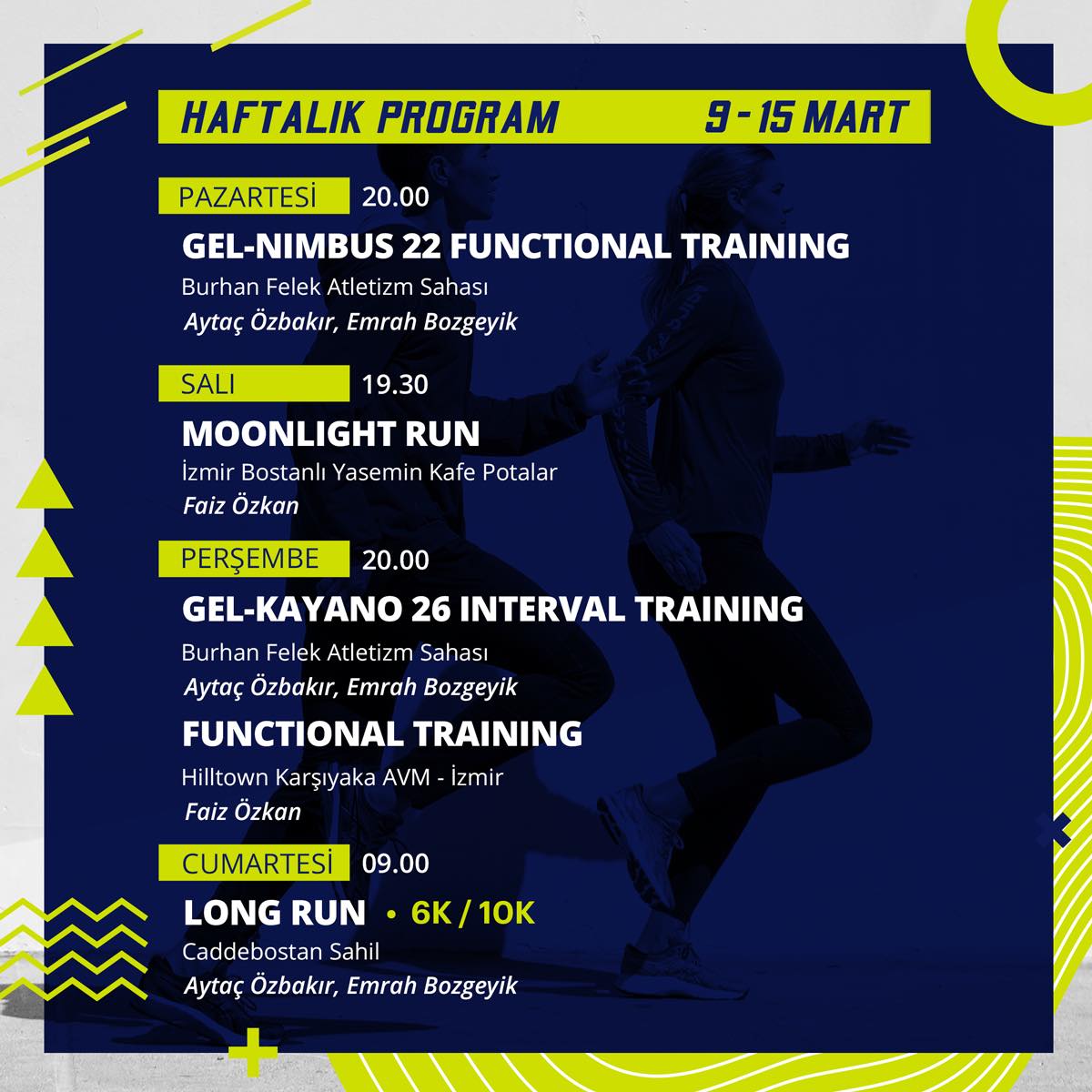 HAFTALIK PROGRAM 9 - 15 MART

PAZARTESİ 20.00

GEL-NIMBUS 22 FUNCTIONAL TRAINING

Burhan Felek Atletizm Sahası

Aytaç Özbakır, Emrah Bozgeyik

SALI 19.30

MOONLIGHT RUN

İzmir Bostanlı Yasemin Kafe Potalar

Faiz Özkan

PERŞEMBE 20.00

GEL-KAYANO 26 INTERVAL TRAINING

Burhan Felek Atletizm Sahası

Aytaç Özbakır, Emrah Bozgeyik

FUNCTIONAL TRAINING

Hilltown Karşıyaka AVM - İzmir

Faiz Özkan

CUMARTESİ 09.00

LONG RUN • 6K / 10K

Caddebostan Sahil

Aytaç Özbakır, Emrah Bozgeyik